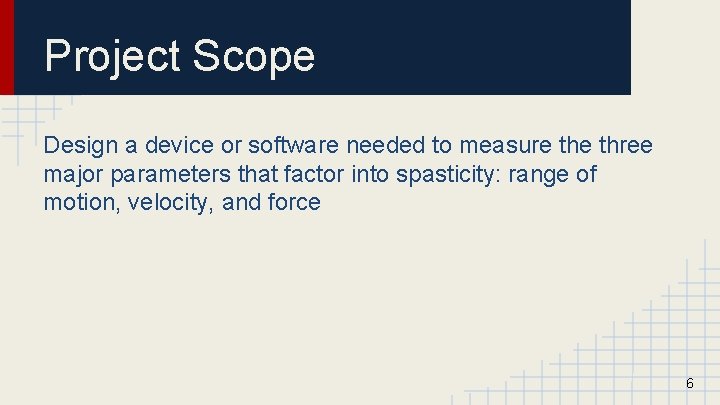 Project Scope

Design a device or software needed to measure the three major parameters that factor into spasticity: range of motion, velocity, and force

6